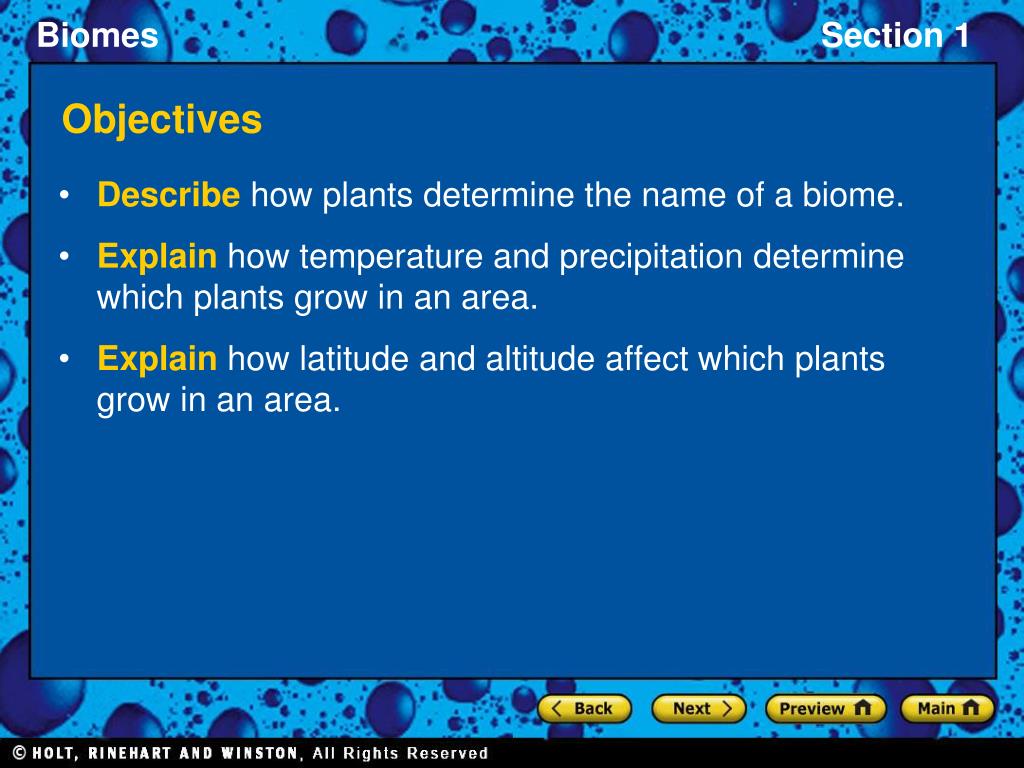 Biomes

Section 1

Objectives

• Describe how plants determine the name of a biome.

• Explain how temperature and precipitation determine which plants grow in an area.

• Explain how latitude and altitude affect which plants grow in an area.

Back Next Preview Main

© HOLT, RINEHART AND WINSTON, All Rights Reserved